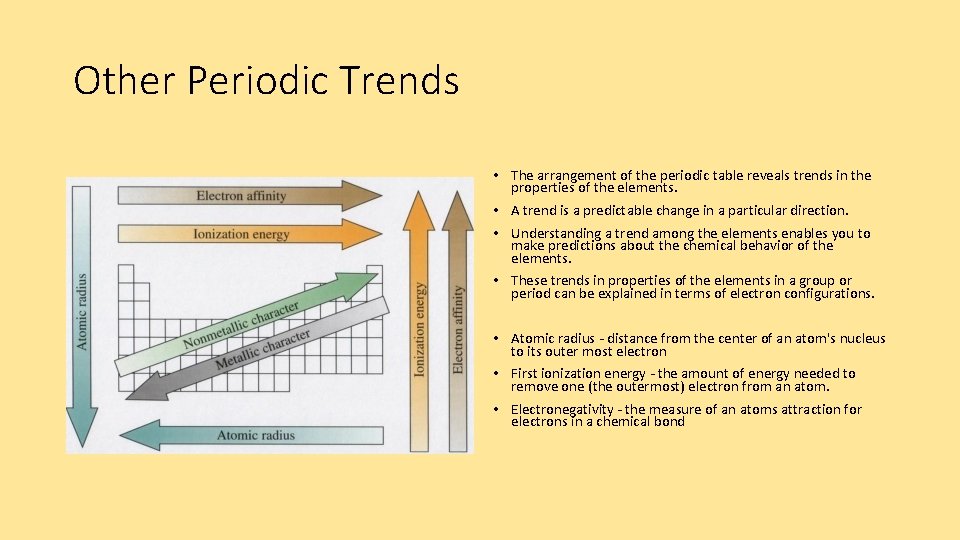 Other Periodic Trends

Electron affinity

Ionization energy

Atomic radius

Nonmetallic character

Metallic character

Ionization energy

Electron affinity

Atomic radius

• The arrangement of the periodic table reveals trends in the properties of the elements.

• A trend is a predictable change in a particular direction.

• Understanding a trend among the elements enables you to make predictions about the chemical behavior of the elements.

• These trends in properties of the elements in a group or period can be explained in terms of electron configurations.

• Atomic radius - distance from the center of an atom's nucleus to its outer most electron

• First ionization energy - the amount of energy needed to remove one (the outermost) electron from an atom.

• Electronegativity - the measure of an atoms attraction for electrons in a chemical bond